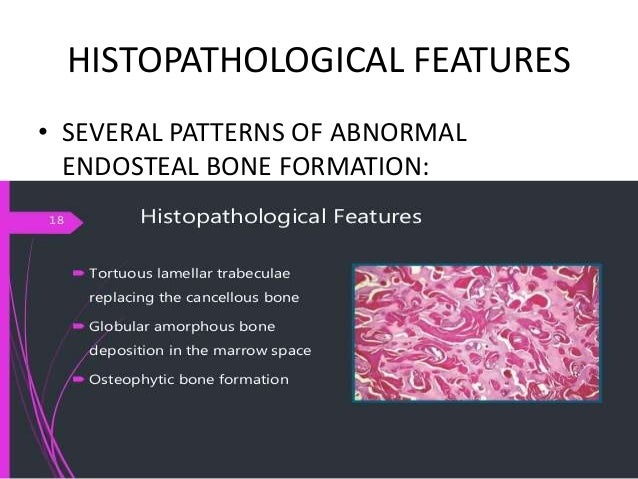 HISTOPATHOLOGICAL FEATURES

• SEVERAL PATTERNS OF ABNORMAL ENDOSTEAL BONE FORMATION:

18

Histopathological Features

Tortuous lamellar trabeculae replacing the cancellous bone

Globular amorphous bone deposition in the marrow space

Osteophytic bone formation